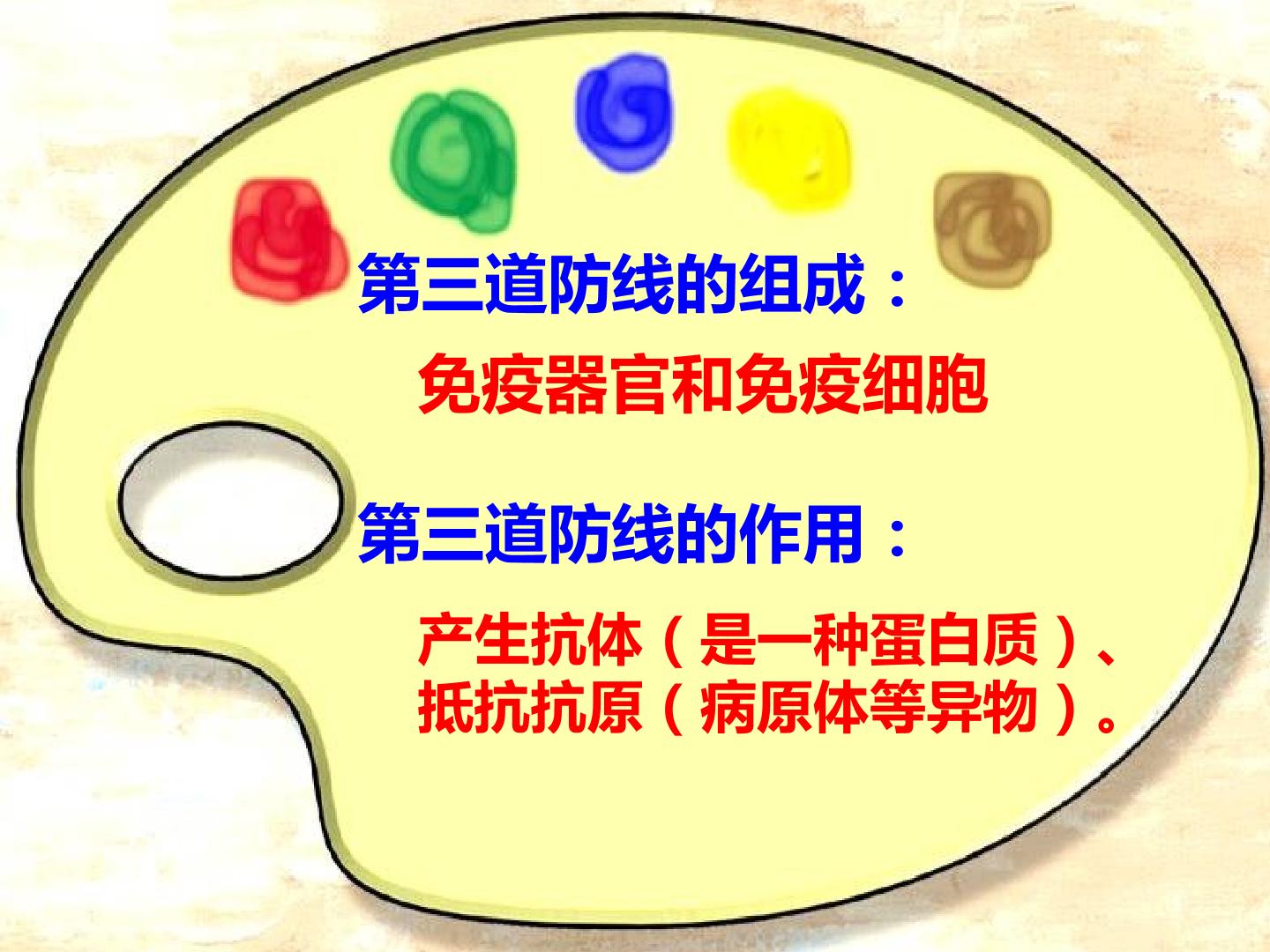 第三道防线的组成：

免疫器官和免疫细胞

第三道防线的作用：

产生抗体（是一种蛋白质）、抵抗抗原（病原体等异物）。